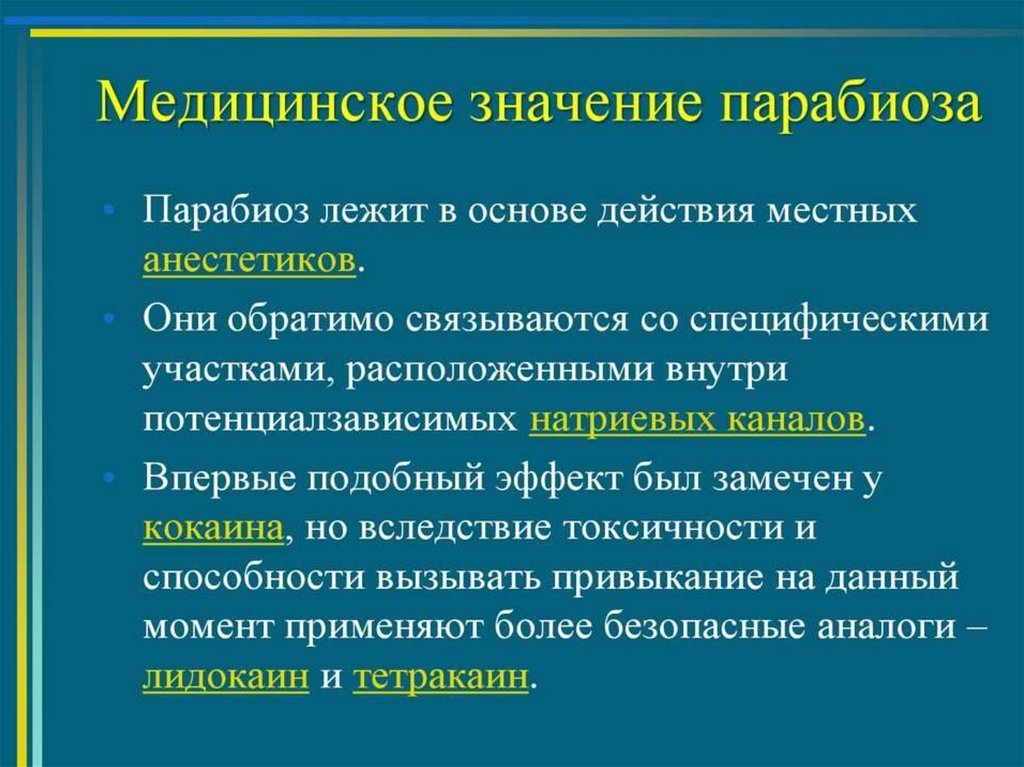 Медицинское значение парабиоза

• Парабиоз лежит в основе действия местных анестетиков.

• Они обратимо связываются со специфическими участками, расположенными внутри потенциалзависимых натриевых каналов.

• Впервые подобный эффект был замечен у кокаина, но вследствие токсичности и способности вызывать привыкание на данный момент применяют более безопасные аналоги – лидокаин и тетракаин.